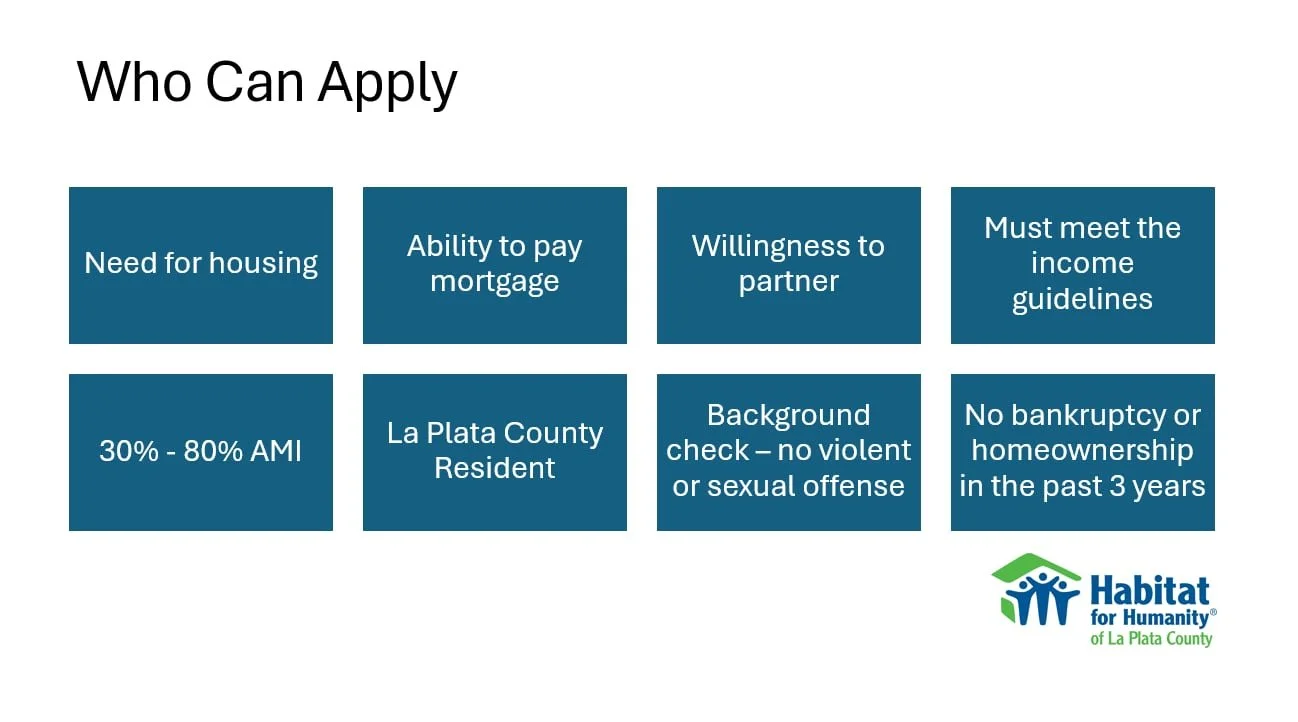 Who Can Apply

Need for housing

Ability to pay mortgage

Willingness to partner

Must meet the income guidelines

30% - 80% AMI

La Plata County Resident

Background check – no violent or sexual offense

No bankruptcy or homeownership in the past 3 years

Habitat for Humanity® of La Plata County